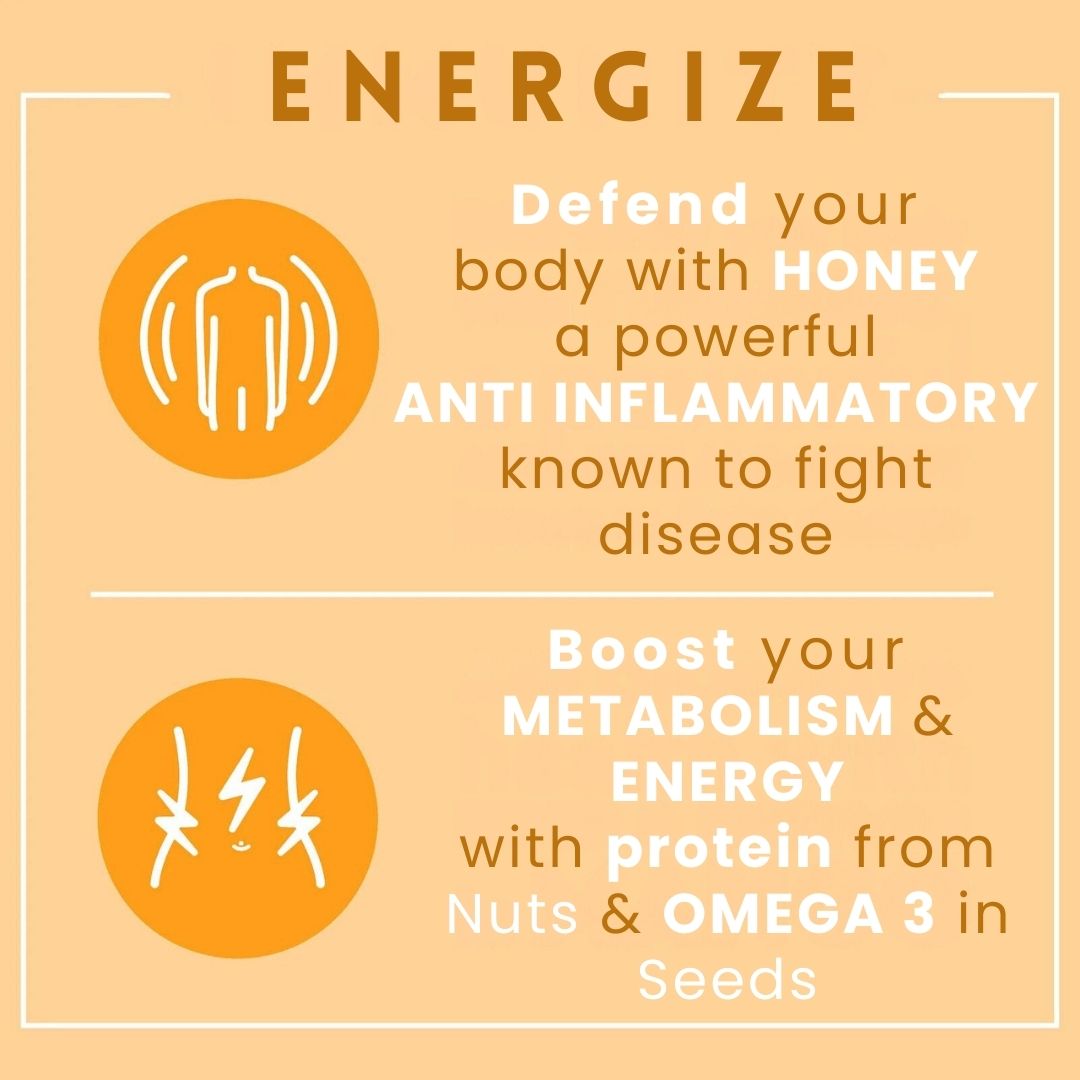 ENERGIZE

Defend your body with HONEY a powerful ANTI INFLAMMATORY known to fight disease

Boost your METABOLISM & ENERGY with protein from Nuts & OMEGA 3 in Seeds